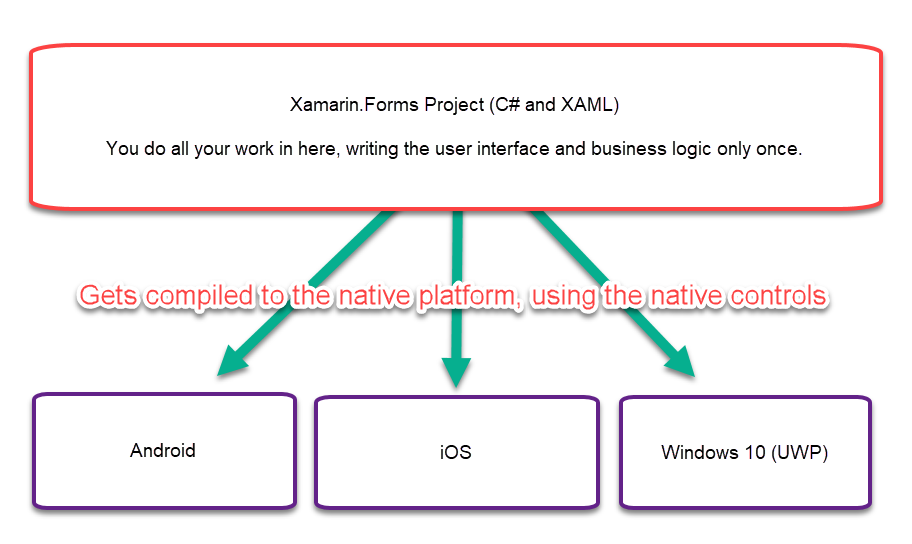 Xamarin.Forms Project (C# and XAML)

You do all your work in here, writing the user interface and business logic only once.

Gets compiled to the native platform, using the native controls

Android

iOS

Windows 10 (UWP)